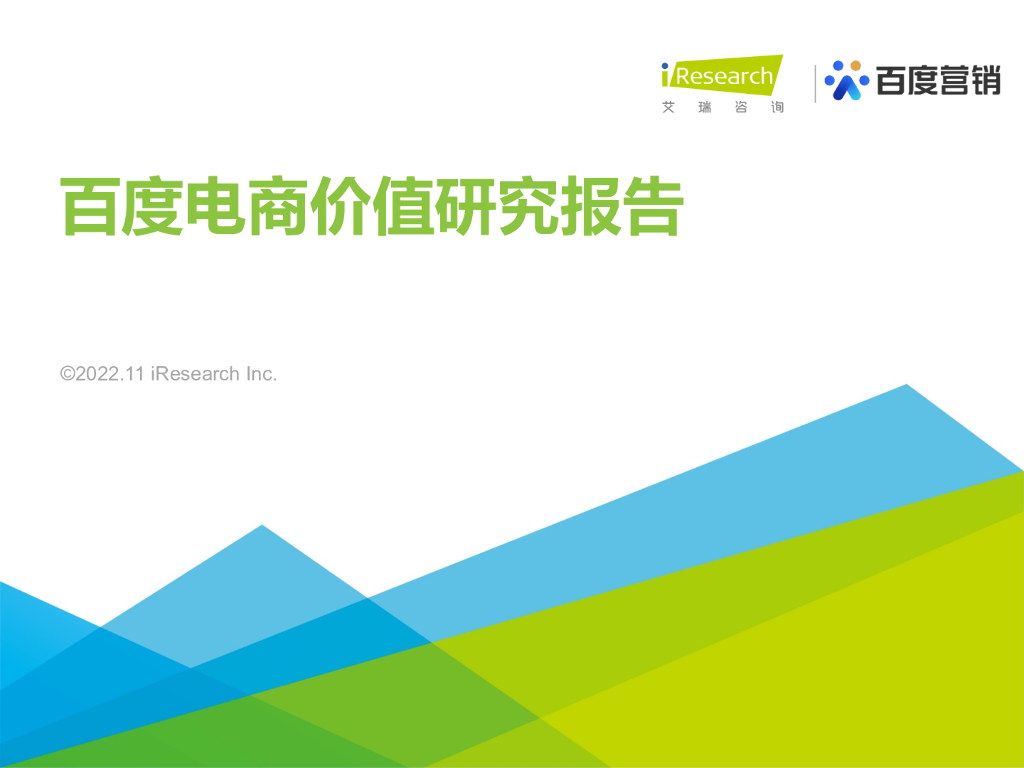 iResearch
艾瑞咨询

百度营销

百度电商价值研究报告

©2022.11 iResearch Inc.